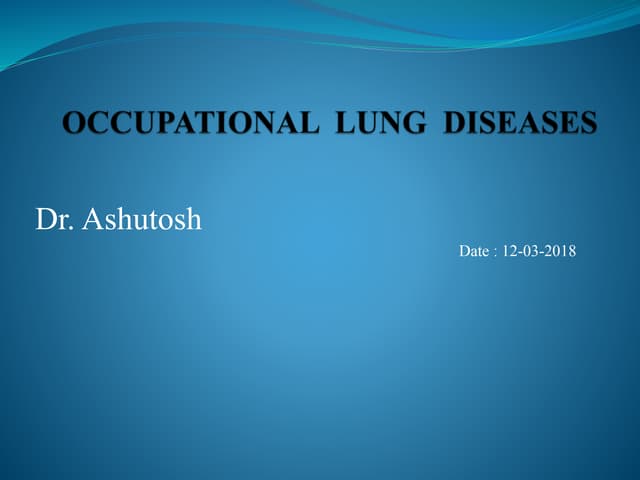 OCCUPATIONAL LUNG DISEASES

Dr. Ashutosh

Date : 12-03-2018